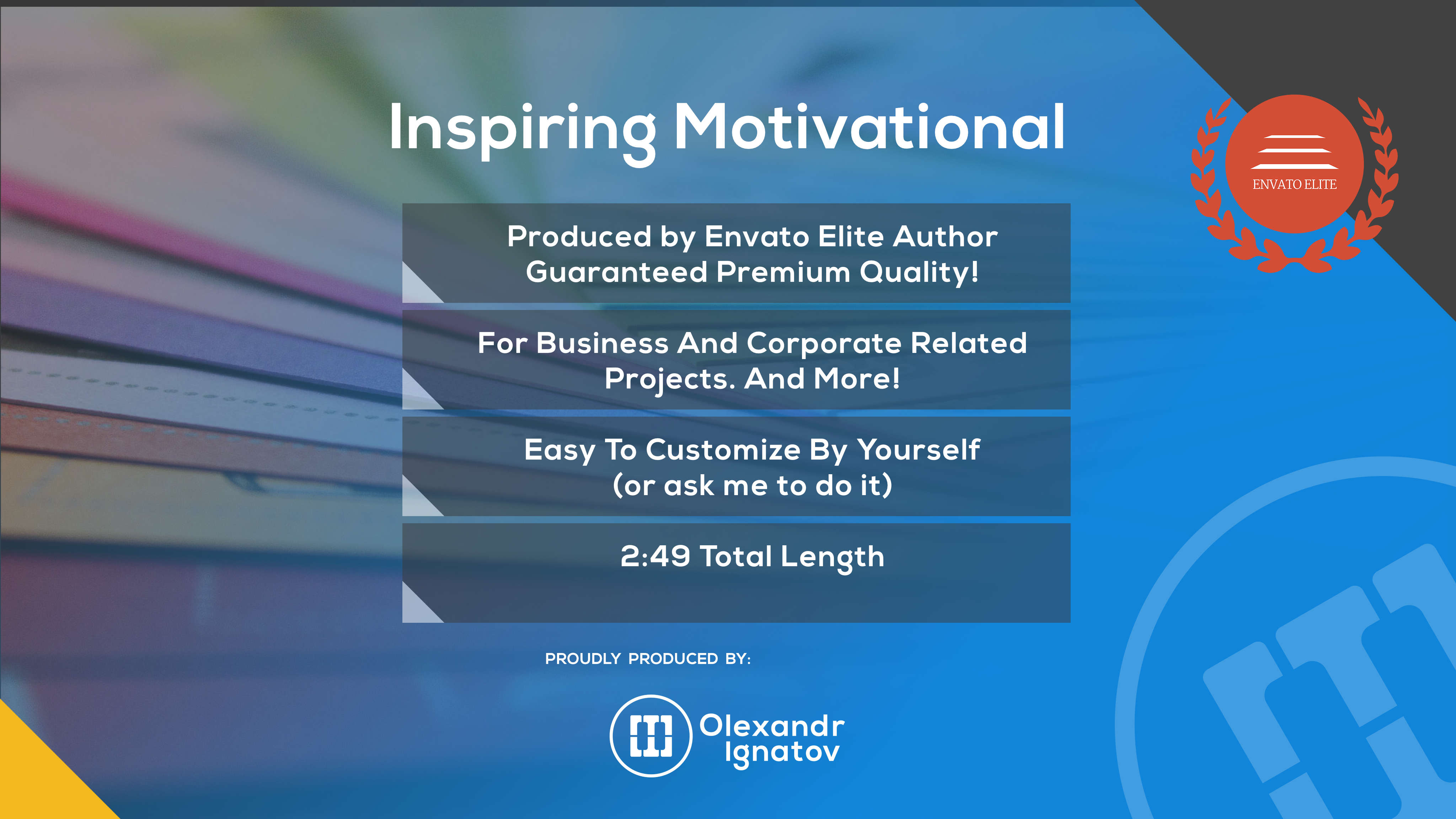 Inspiring Motivational

ENVATO ELITE

Produced by Envato Elite Author
Guaranteed Premium Quality!

For Business And Corporate Related
Projects. And More!

Easy To Customize By Yourself
(or ask me to do it)

2:49 Total Length

PROUDLY PRODUCED BY:

Olexandr
Ignatov